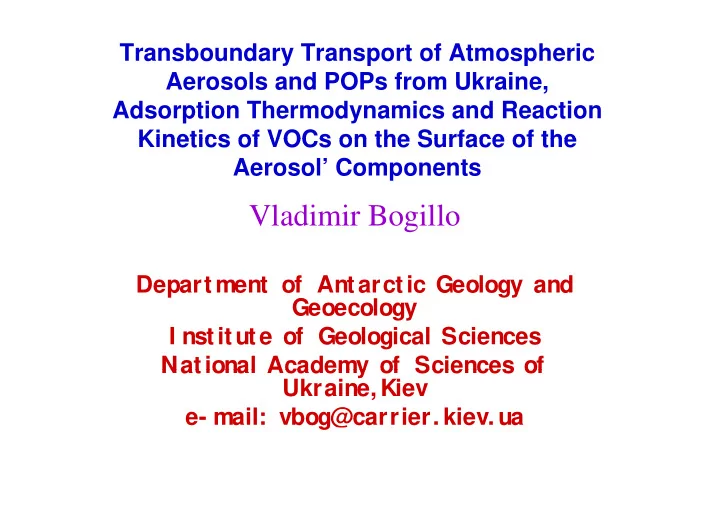 Transboundary Transport of Atmospheric Aerosols and POPs from Ukraine, Adsorption Thermodynamics and Reaction Kinetics of VOCs on the Surface of the Aerosol' Components

Vladimir Bogillo

Department of Antarctic Geology and Geoecology
Institute of Geological Sciences
National Academy of Sciences of Ukraine, Kiev
e-mail: vbog@carrier.kiev.ua